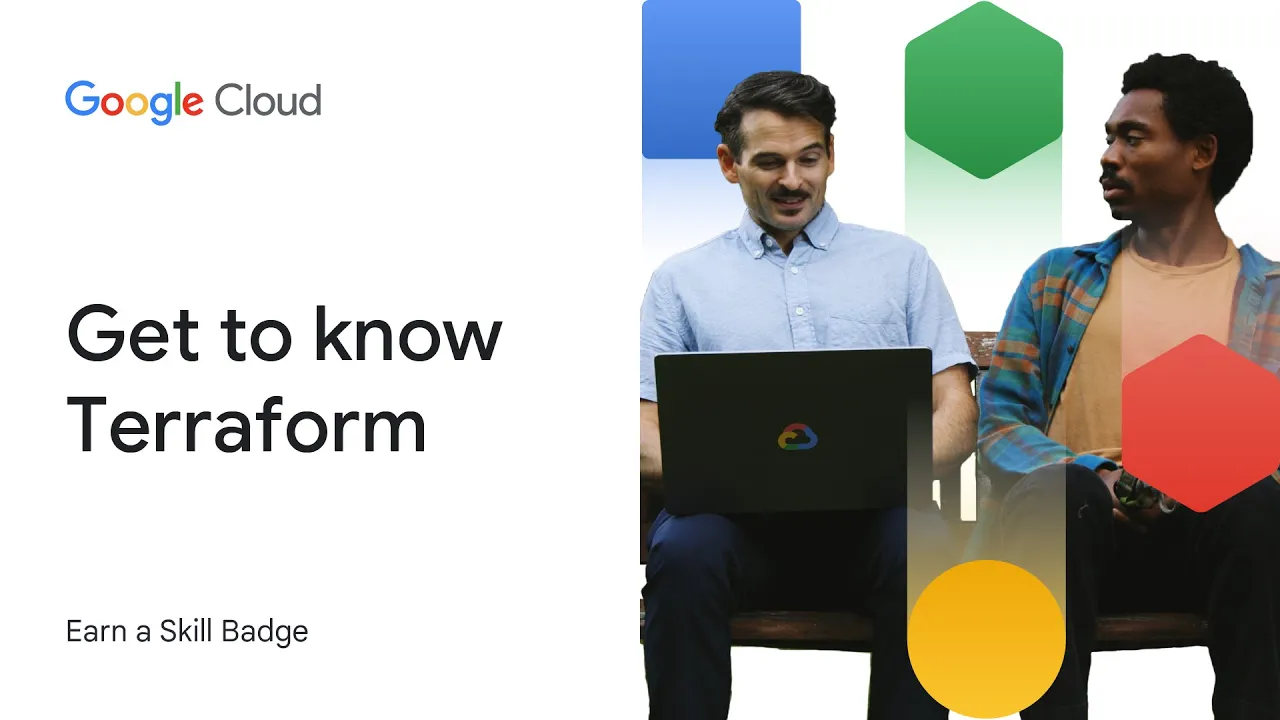 Google Cloud

Get to know Terraform

Earn a Skill Badge